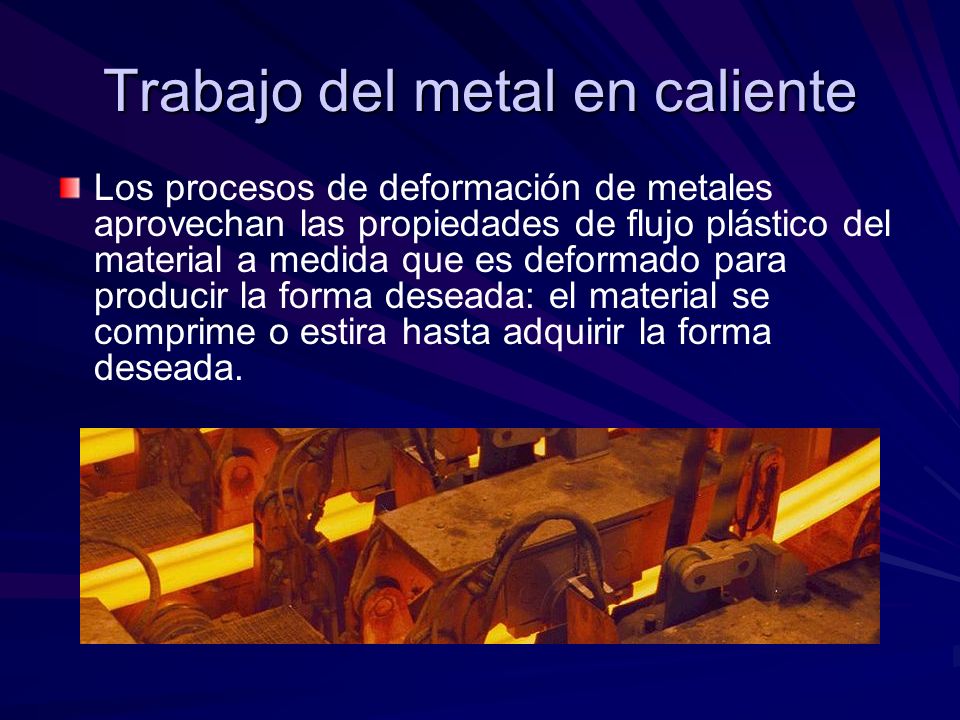 Trabajo del metal en caliente

Los procesos de deformación de metales aprovechan las propiedades de flujo plástico del material a medida que es deformado para producir la forma deseada: el material se comprime o estira hasta adquirir la forma deseada.